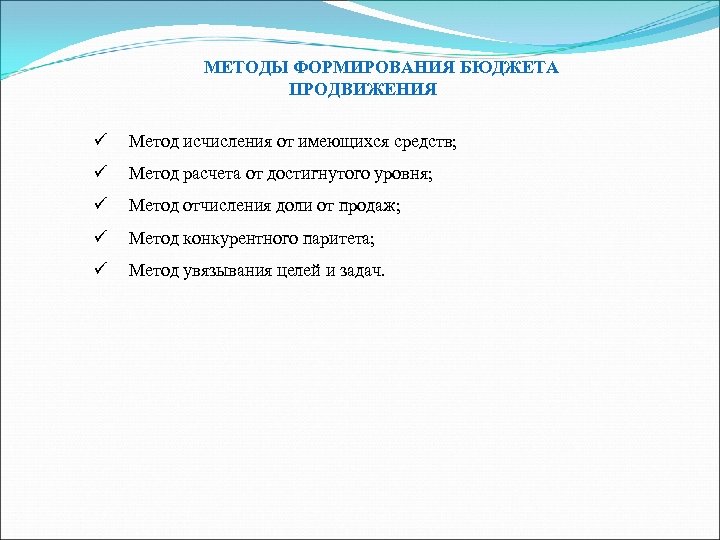 МЕТОДЫ ФОРМИРОВАНИЯ БЮДЖЕТА ПРОДВИЖЕНИЯ

✓ Метод исчисления от имеющихся средств;
✓ Метод расчета от достигнутого уровня;
✓ Метод отчисления доли от продаж;
✓ Метод конкурентного паритета;
✓ Метод увязывания целей и задач.